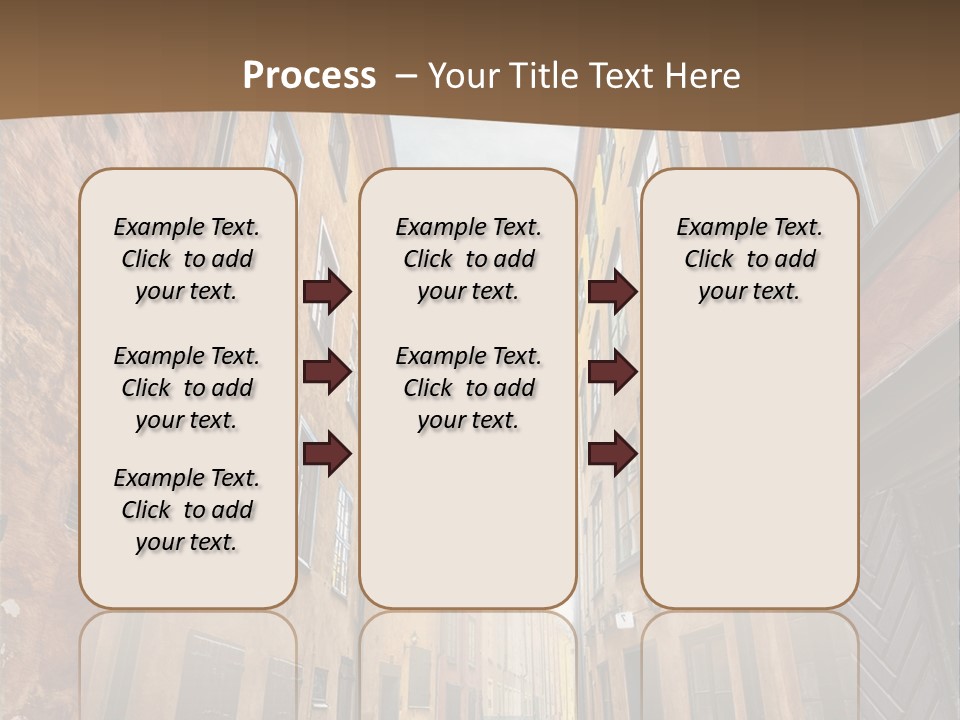 Process – Your Title Text Here

Example Text. Click to add your text.

Example Text. Click to add your text.

Example Text. Click to add your text.

Example Text. Click to add your text.

Example Text. Click to add your text.

Example Text. Click to add your text.